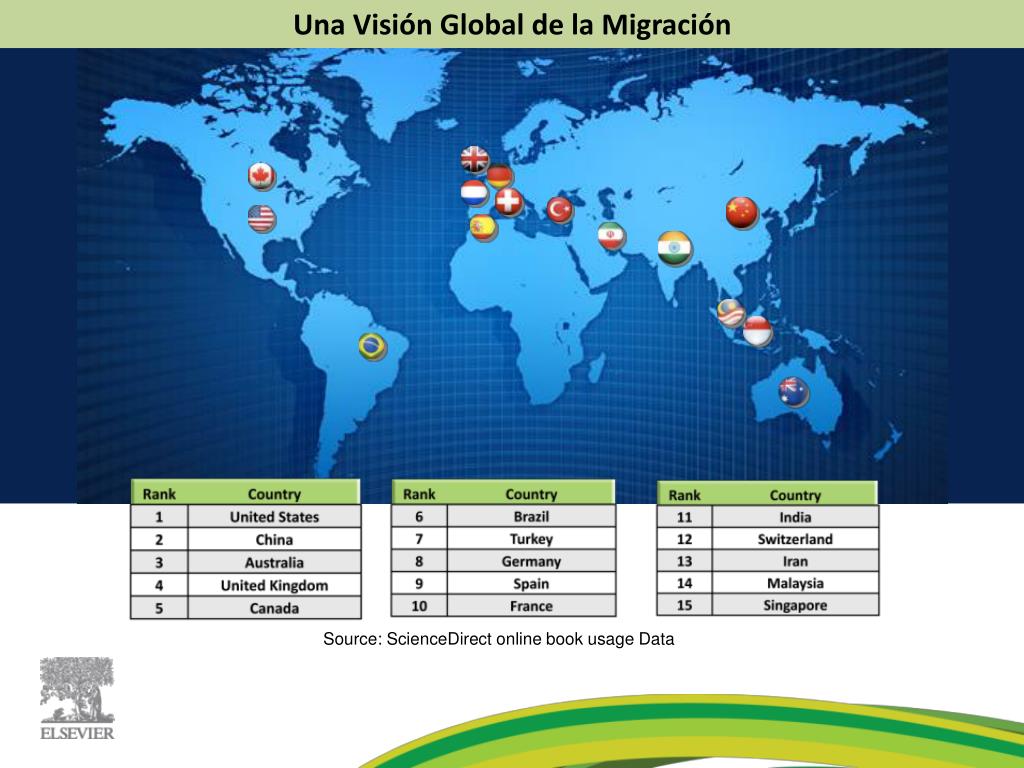 Una Visión Global de la Migración

| Rank | Country |
|---|---|
| 1 | United States |
| 2 | China |
| 3 | Australia |
| 4 | United Kingdom |
| 5 | Canada |

| Rank | Country |
|---|---|
| 6 | Brazil |
| 7 | Turkey |
| 8 | Germany |
| 9 | Spain |
| 10 | France |

| Rank | Country |
|---|---|
| 11 | India |
| 12 | Switzerland |
| 13 | Iran |
| 14 | Malaysia |
| 15 | Singapore |

Source: ScienceDirect online book usage Data

ELSEVIER